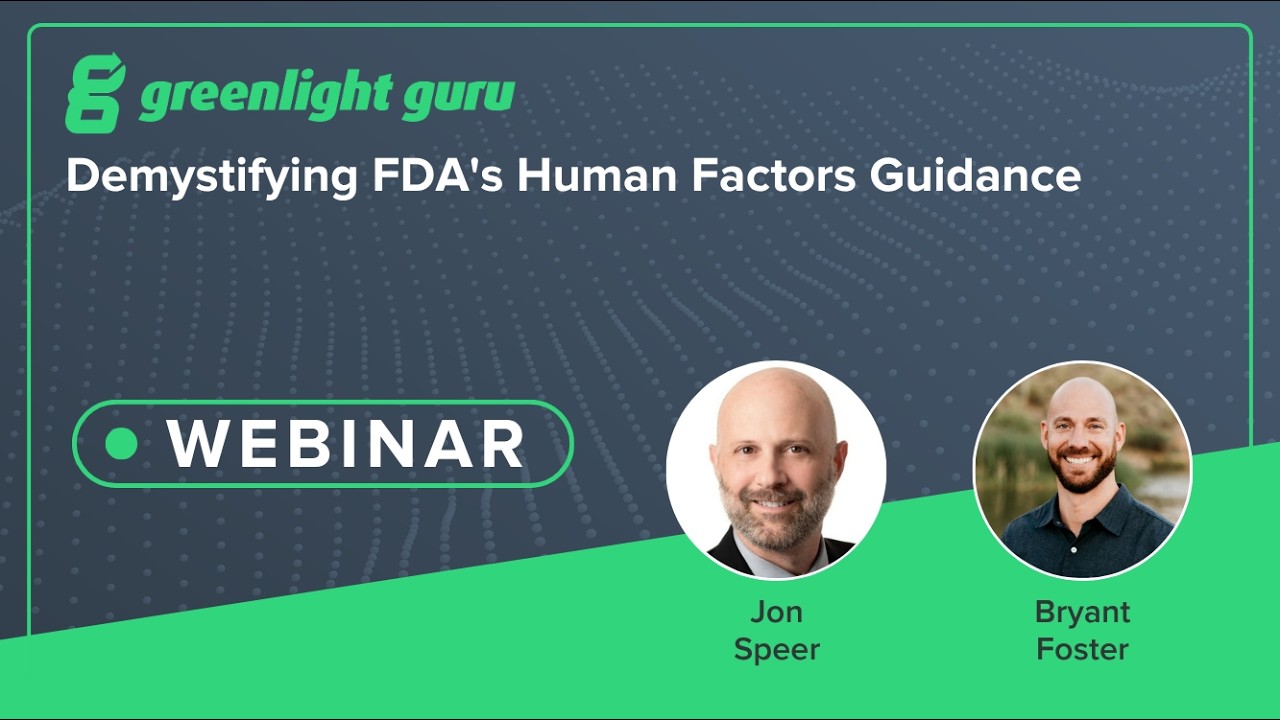 greenlight guru

Demystifying FDA's Human Factors Guidance

WEBINAR

Jon Speer

Bryant Foster